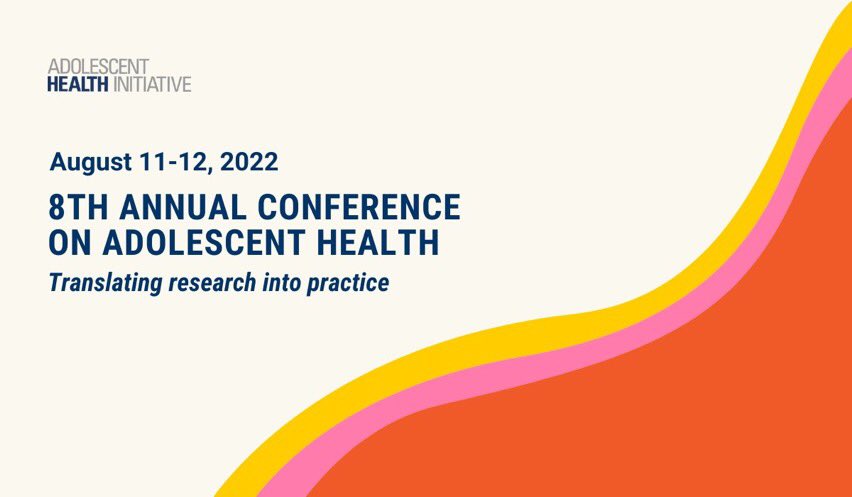 ADOLESCENT
HEALTH INITIATIVE

August 11-12, 2022

8TH ANNUAL CONFERENCE
ON ADOLESCENT HEALTH

Translating research into practice